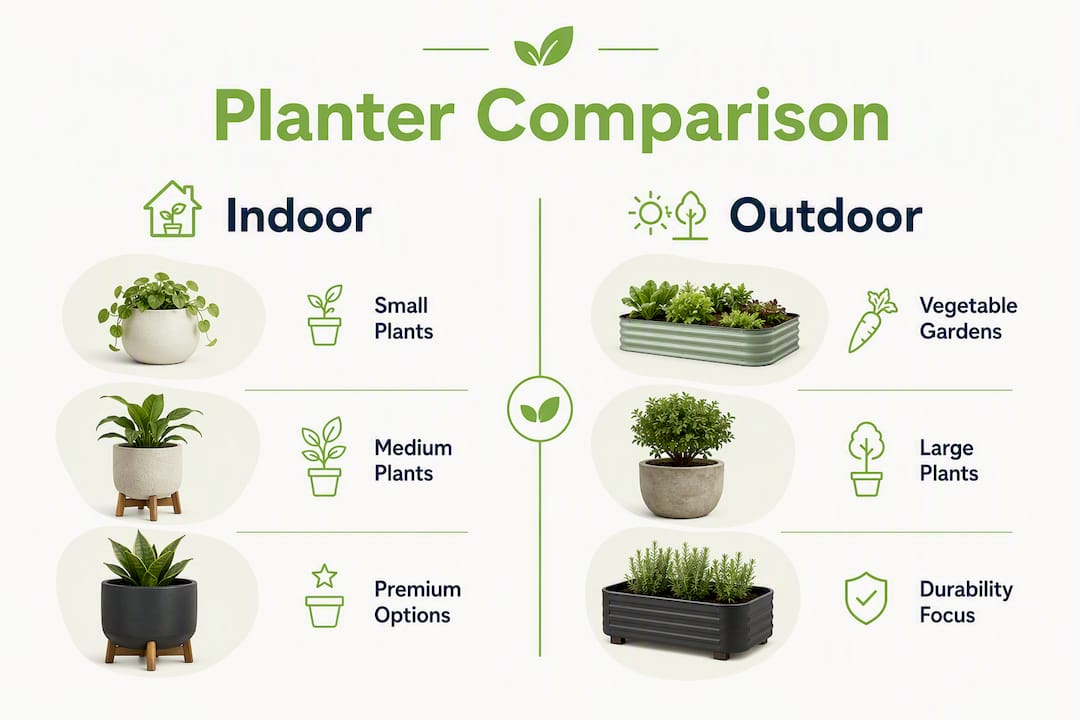 Planter Comparison

Indoor

Small Plants

Medium Plants

Premium Options

Outdoor

Vegetable Gardens

Large Plants

Durability Focus